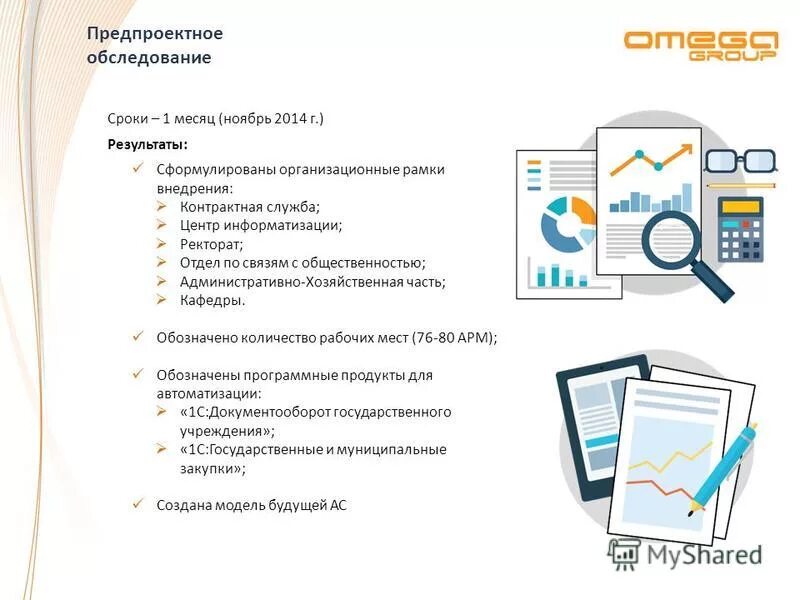 Предпроектное обследование

OMEGA GROUP

Сроки – 1 месяц (ноябрь 2014 г.)

Результаты:

✓ Сформулированы организационные рамки внедрения:
➢ Контрактная служба;
➢ Центр информатизации;
➢ Ректорат;
➢ Отдел по связям с общественностью;
➢ Административно-Хозяйственная часть;
➢ Кафедры.

✓ Обозначено количество рабочих мест (76-80 АРМ);

✓ Обозначены программные продукты для автоматизации:
➢ «1С:Документооборот государственного учреждения»;
➢ «1С:Государственные и муниципальные закупки»;

✓ Создана модель будущей АС

MyShared